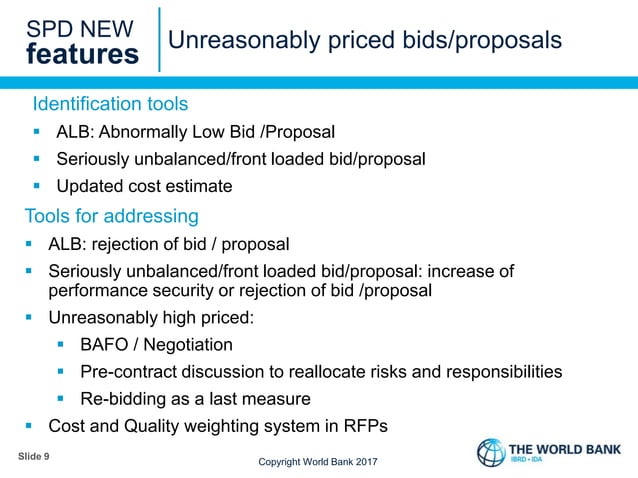 SPD NEW features

Unreasonably priced bids/proposals

Identification tools

- ALB: Abnormally Low Bid /Proposal
- Seriously unbalanced/front loaded bid/proposal
- Updated cost estimate

Tools for addressing

- ALB: rejection of bid / proposal
- Seriously unbalanced/front loaded bid/proposal: increase of performance security or rejection of bid /proposal
- Unreasonably high priced:
  - BAFO / Negotiation
  - Pre-contract discussion to reallocate risks and responsibilities
  - Re-bidding as a last measure
- Cost and Quality weighting system in RFPs

Slide 9

Copyright World Bank 2017

THE WORLD BANK
IBRD • IDA